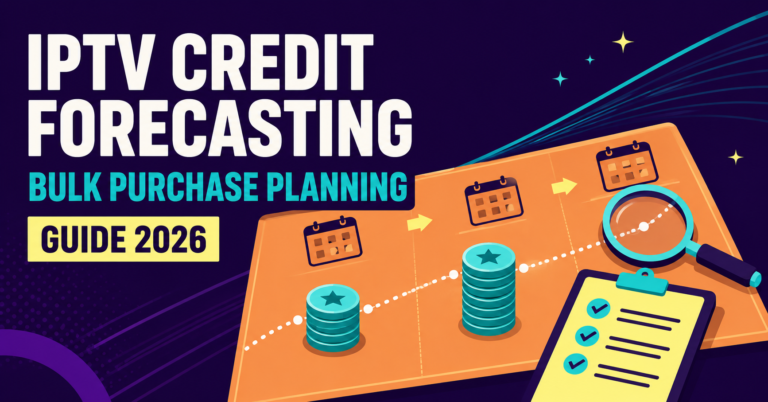 IPTV CREDIT FORECASTING

BULK PURCHASE PLANNING

GUIDE 2026